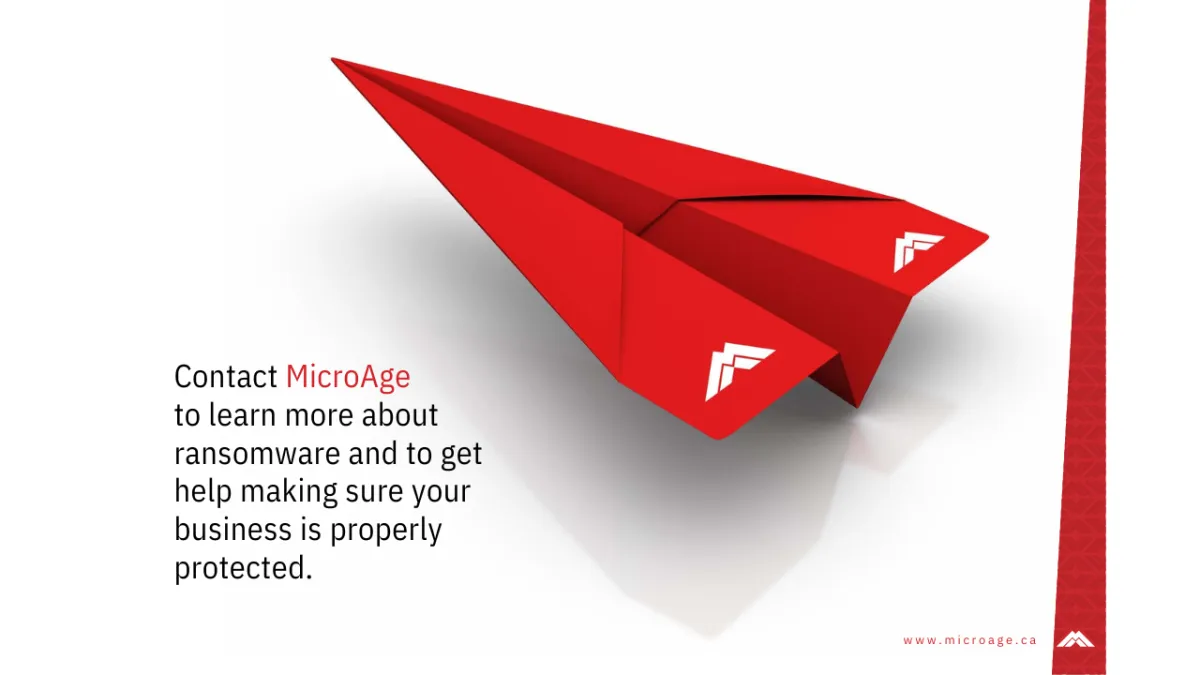 Contact MicroAge to learn more about ransomware and to get help making sure your business is properly protected.

www.microage.ca